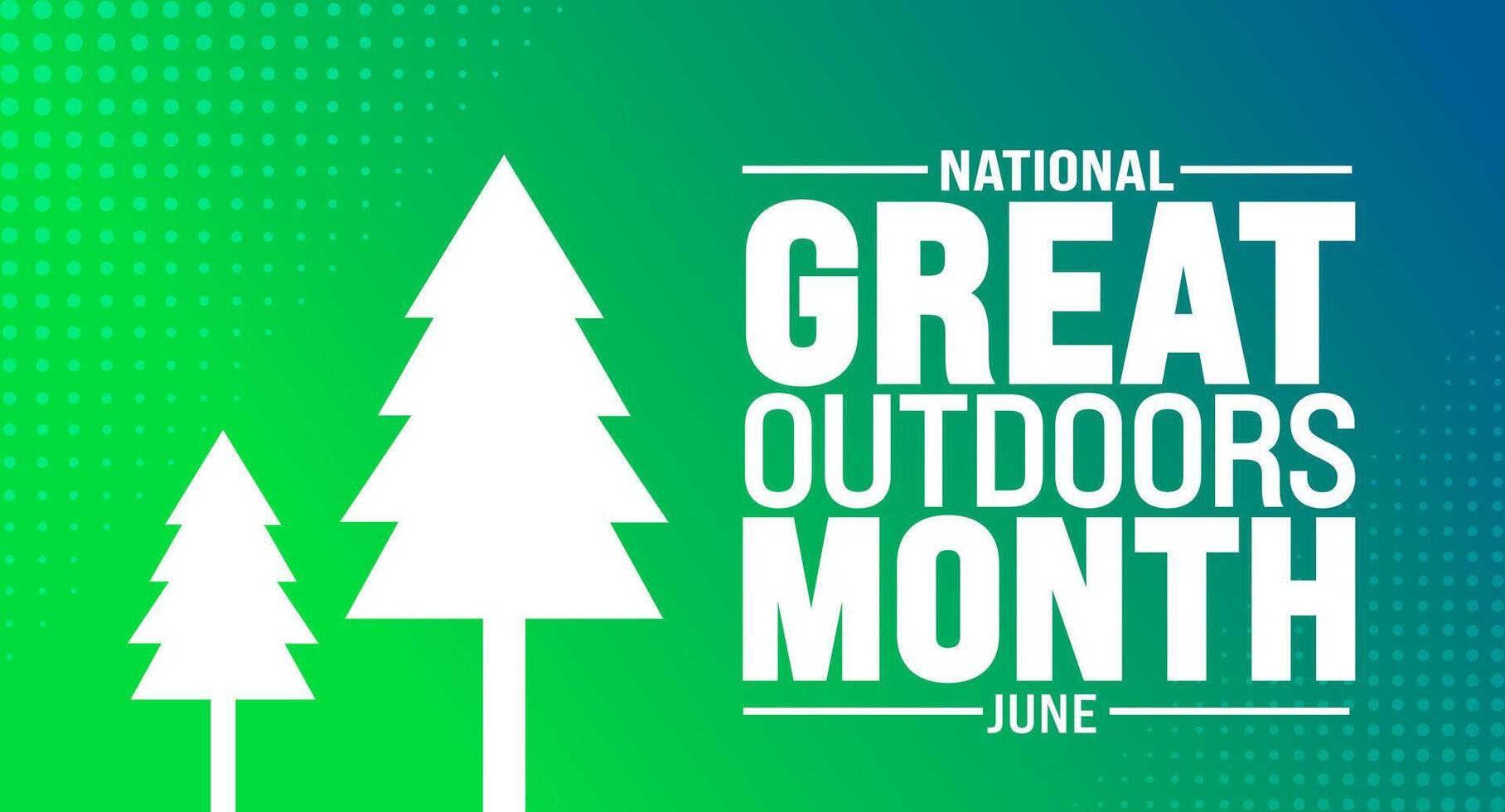 NATIONAL
GREAT
OUTDOORS
MONTH
JUNE